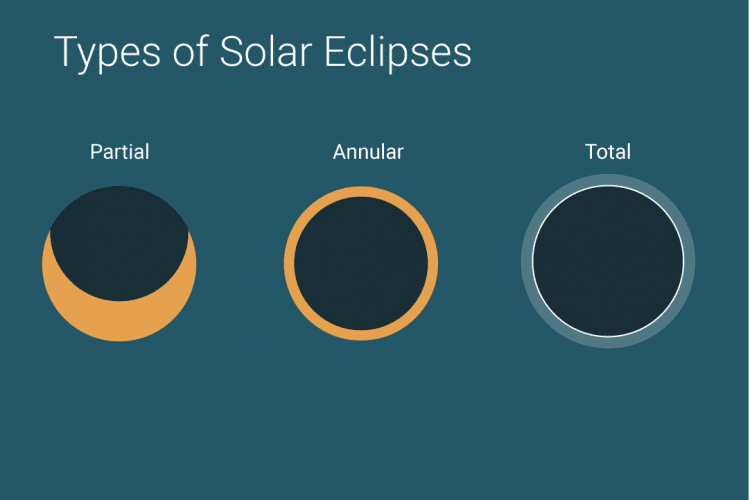 Types of Solar Eclipses

Partial

Annular

Total